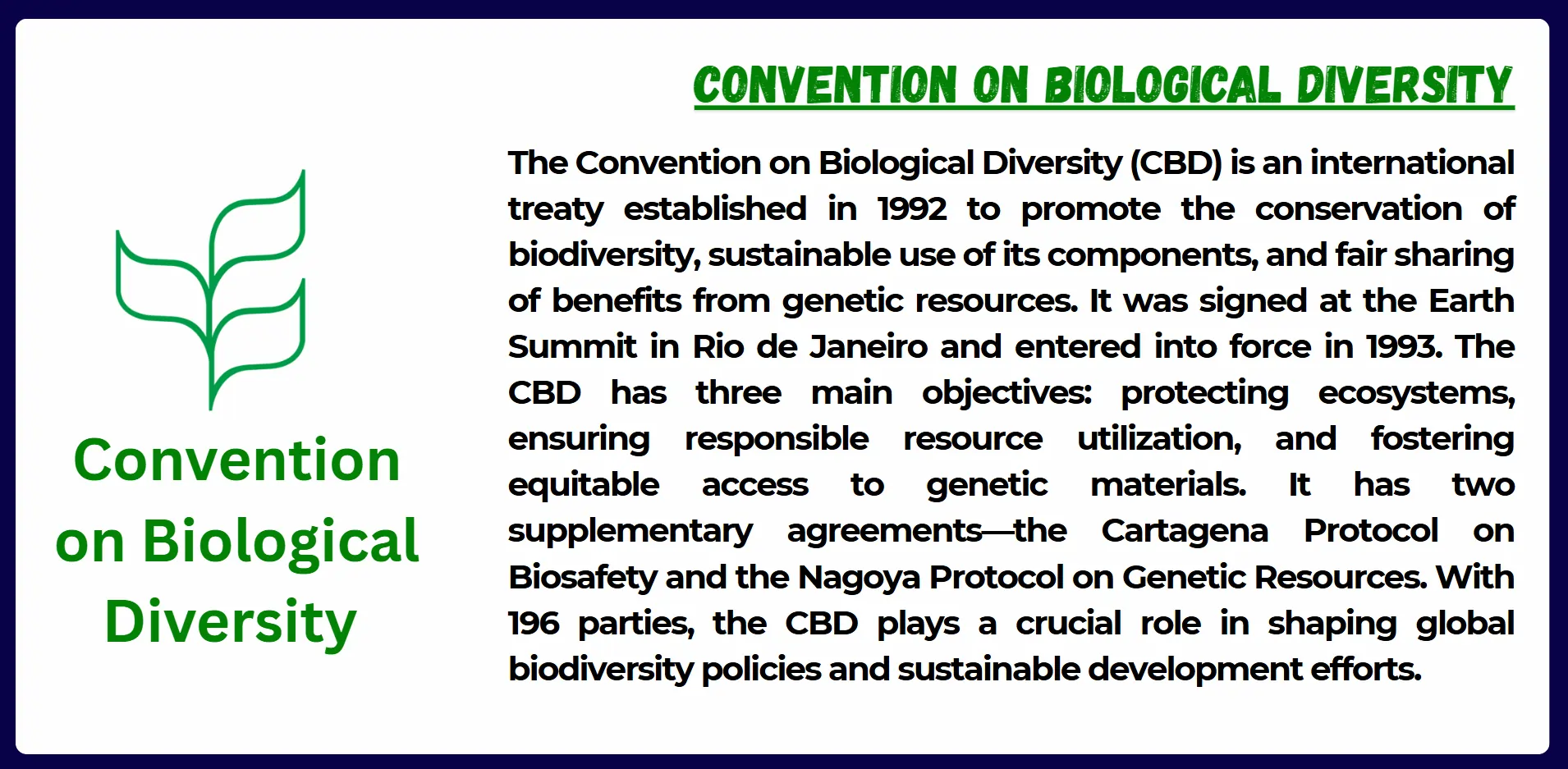 Convention on Biological Diversity

CONVENTION ON BIOLOGICAL DIVERSITY

The Convention on Biological Diversity (CBD) is an international treaty established in 1992 to promote the conservation of biodiversity, sustainable use of its components, and fair sharing of benefits from genetic resources. It was signed at the Earth Summit in Rio de Janeiro and entered into force in 1993. The CBD has three main objectives: protecting ecosystems, ensuring responsible resource utilization, and fostering equitable access to genetic materials. It has two supplementary agreements—the Cartagena Protocol on Biosafety and the Nagoya Protocol on Genetic Resources. With 196 parties, the CBD plays a crucial role in shaping global biodiversity policies and sustainable development efforts.